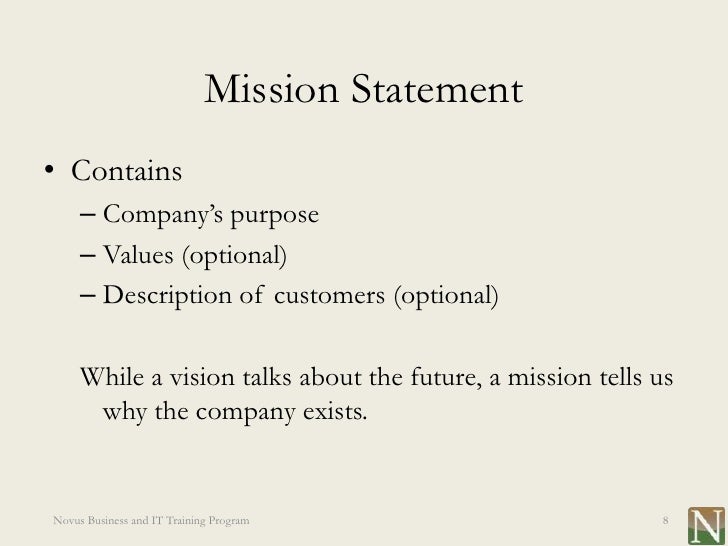 Mission Statement

• Contains
– Company's purpose
– Values (optional)
– Description of customers (optional)

While a vision talks about the future, a mission tells us why the company exists.

Novus Business and IT Training Program 8

N